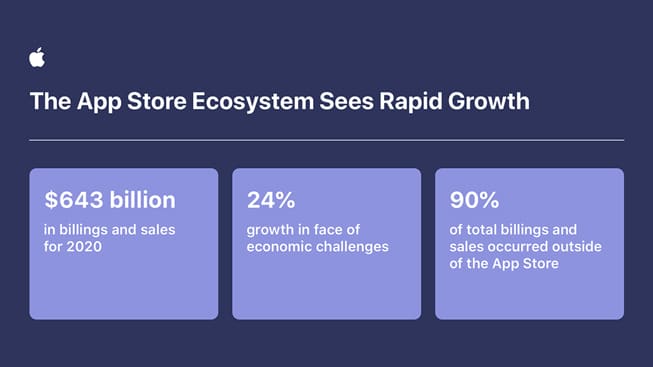 The App Store Ecosystem Sees Rapid Growth

\$643 billion
in billings and sales for 2020

24%
growth in face of economic challenges

90%
of total billings and sales occurred outside of the App Store